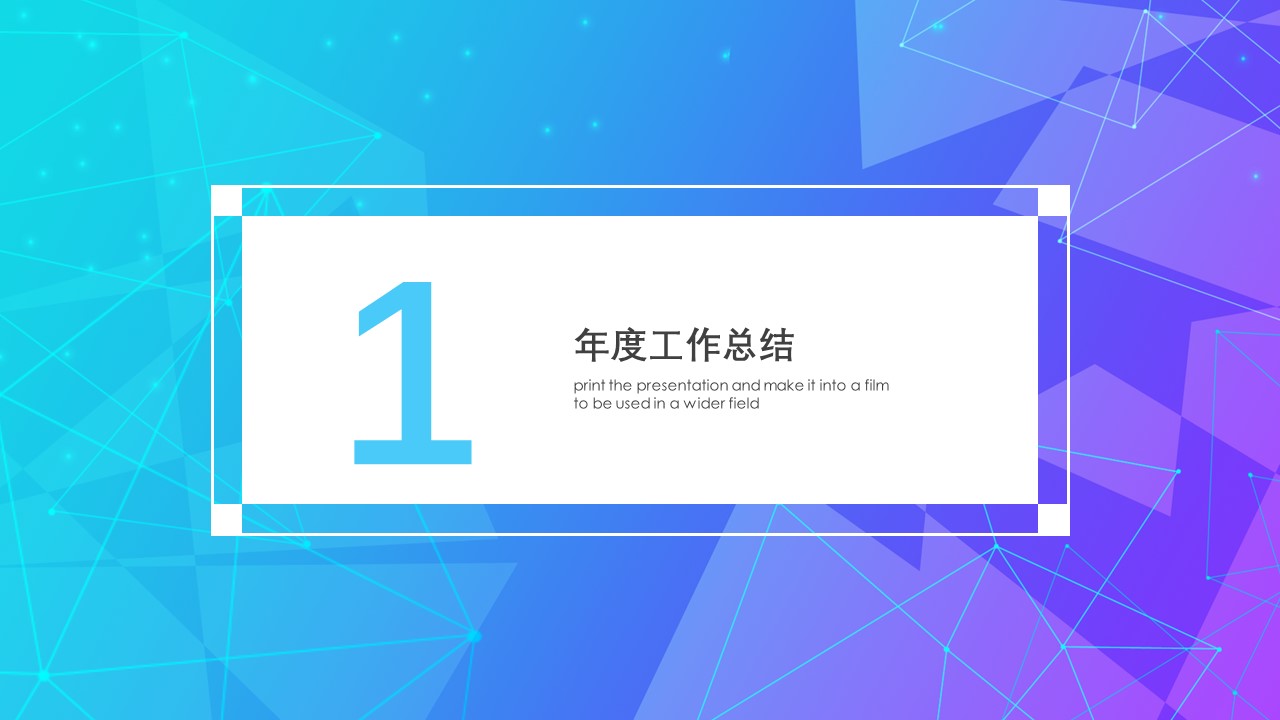 1

年度工作总结

print the presentation and make it into a film to be used in a wider field